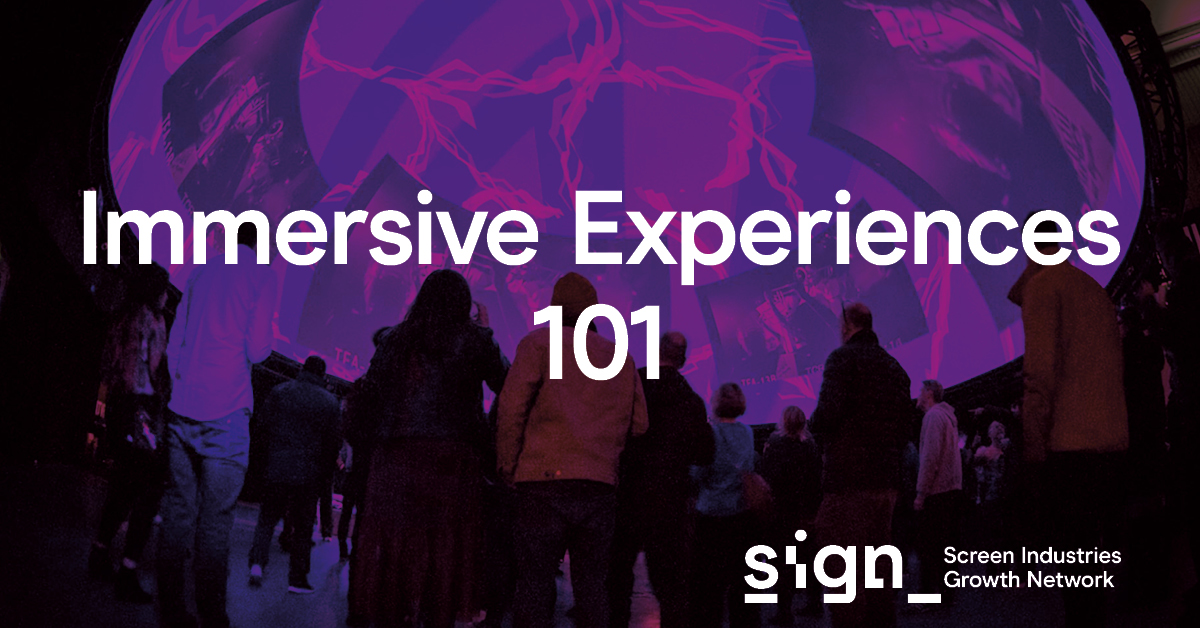 Immersive Experiences 101

sign_ Screen Industries Growth Network